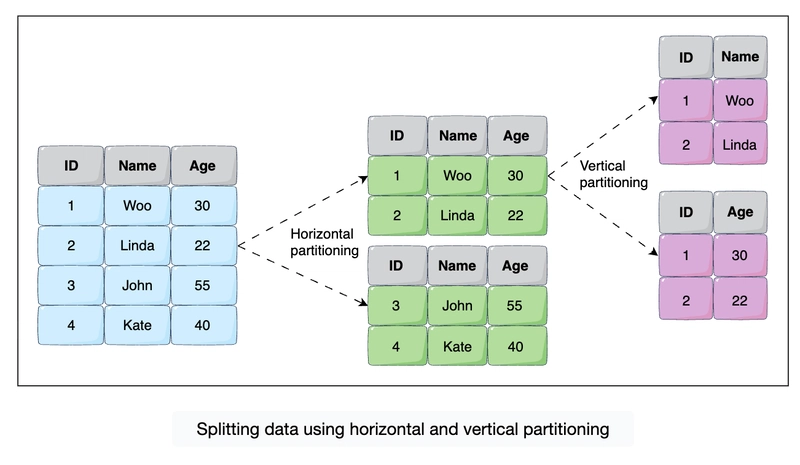 | ID | Name | Age |
|---|---|---|
| 1 | Woo | 30 |
| 2 | Linda | 22 |
| 3 | John | 55 |
| 4 | Kate | 40 |

Horizontal partitioning

| ID | Name | Age |
|---|---|---|
| 1 | Woo | 30 |
| 2 | Linda | 22 |

| ID | Name | Age |
|---|---|---|
| 3 | John | 55 |
| 4 | Kate | 40 |

Vertical partitioning

| ID | Name |
|---|---|
| 1 | Woo |
| 2 | Linda |

| ID | Age |
|---|---|
| 1 | 30 |
| 2 | 22 |

Splitting data using horizontal and vertical partitioning